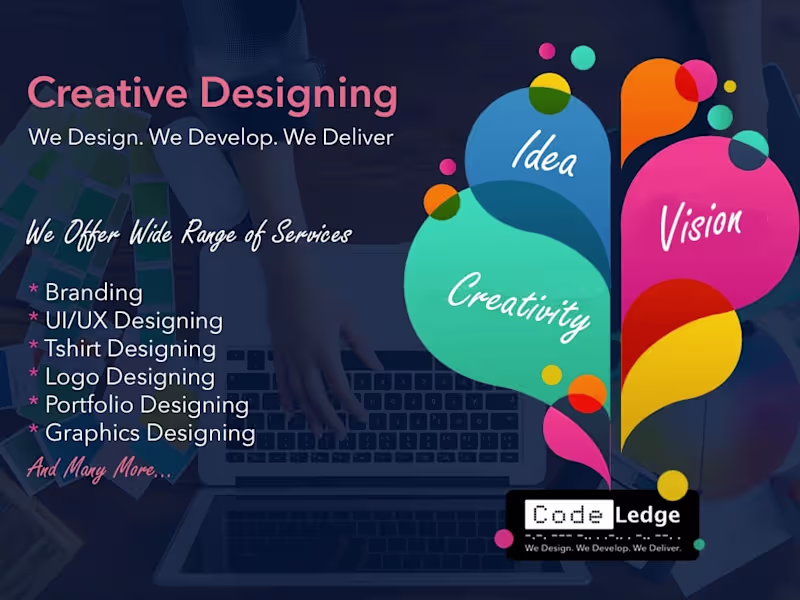 Creative Designing
We Design. We Develop. We Deliver

We Offer Wide Range of Services

* Branding
* UI/UX Designing
* Tshirt Designing
* Logo Designing
* Portfolio Designing
* Graphics Designing
And Many More...

Idea
Vision
Creativity

Code Ledge
We Design. We Develop. We Deliver.